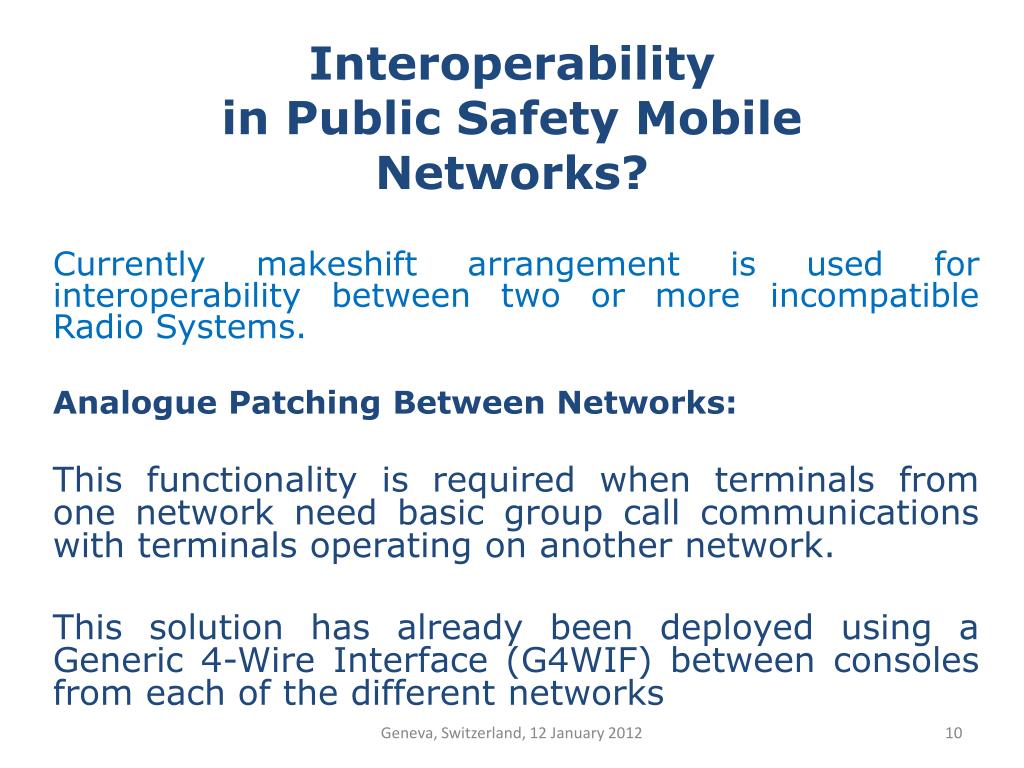 Interoperability in Public Safety Mobile Networks?

Currently makeshift arrangement is used for interoperability between two or more incompatible Radio Systems.

Analogue Patching Between Networks:

This functionality is required when terminals from one network need basic group call communications with terminals operating on another network.

This solution has already been deployed using a Generic 4-Wire Interface (G4WIF) between consoles from each of the different networks

Geneva, Switzerland, 12 January 2012

10